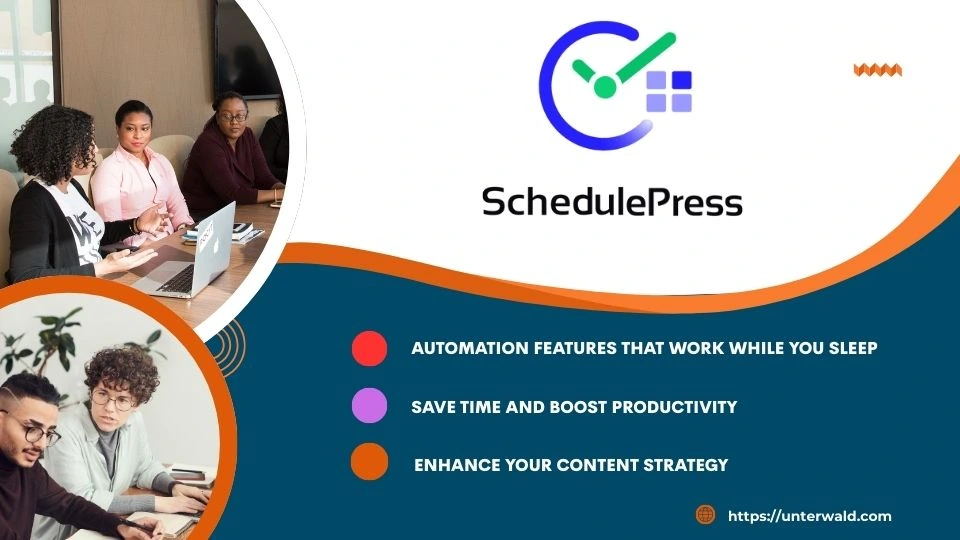 SchedulePress

AUTOMATION FEATURES THAT WORK WHILE YOU SLEEP

SAVE TIME AND BOOST PRODUCTIVITY

ENHANCE YOUR CONTENT STRATEGY

https://unterwald.com